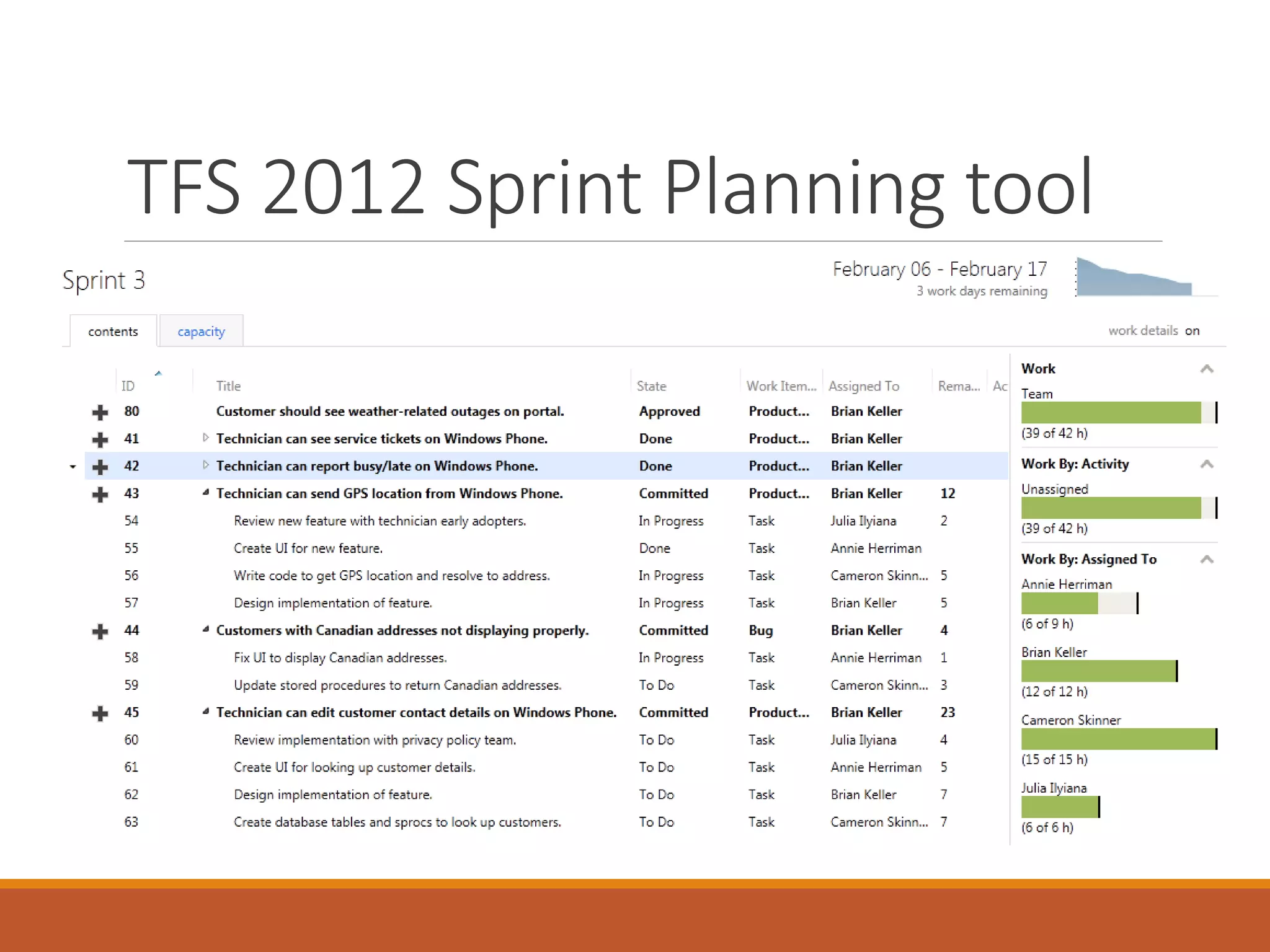 TFS 2012 Sprint Planning tool

Sprint 3

February 06 - February 17
3 work days remaining

contents capacity

work details on

| ID | Title | State | Work Item... | Assigned To | Rema... | Ac |
|---|---|---|---|---|---|---|
| 80 | Customer should see weather-related outages on portal. | Approved | Product... | Brian Keller | | |
| 41 | Technician can see service tickets on Windows Phone. | Done | Product... | Brian Keller | | |
| 42 | Technician can report busy/late on Windows Phone. | Done | Product... | Brian Keller | | |
| 43 | Technician can send GPS location from Windows Phone. | Committed | Product... | Brian Keller | 12 | |
| 54 | Review new feature with technician early adopters. | In Progress | Task | Julia Ilyiana | 2 | |
| 55 | Create UI for new feature. | Done | Task | Annie Herriman | | |
| 56 | Write code to get GPS location and resolve to address. | In Progress | Task | Cameron Skinn... | 5 | |
| 57 | Design implementation of feature. | In Progress | Task | Brian Keller | 5 | |
| 44 | Customers with Canadian addresses not displaying properly. | Committed | Bug | Brian Keller | 4 | |
| 58 | Fix UI to display Canadian addresses. | In Progress | Task | Annie Herriman | 1 | |
| 59 | Update stored procedures to return Canadian addresses. | To Do | Task | Cameron Skinn... | 3 | |
| 45 | Technician can edit customer contact details on Windows Phone. | Committed | Product... | Brian Keller | 23 | |
| 60 | Review implementation with privacy policy team. | To Do | Task | Julia Ilyiana | 4 | |
| 61 | Create UI for looking up customer details. | To Do | Task | Annie Herriman | 5 | |
| 62 | Design implementation of feature. | To Do | Task | Brian Keller | 7 | |
| 63 | Create database tables and sprocs to look up customers. | To Do | Task | Cameron Skinn... | 7 | |

Work
Team
(39 of 42 h)

Work By: Activity
Unassigned
(39 of 42 h)

Work By: Assigned To
Annie Herriman
(6 of 9 h)
Brian Keller
(12 of 12 h)
Cameron Skinner
(15 of 15 h)
Julia Ilyiana
(6 of 6 h)